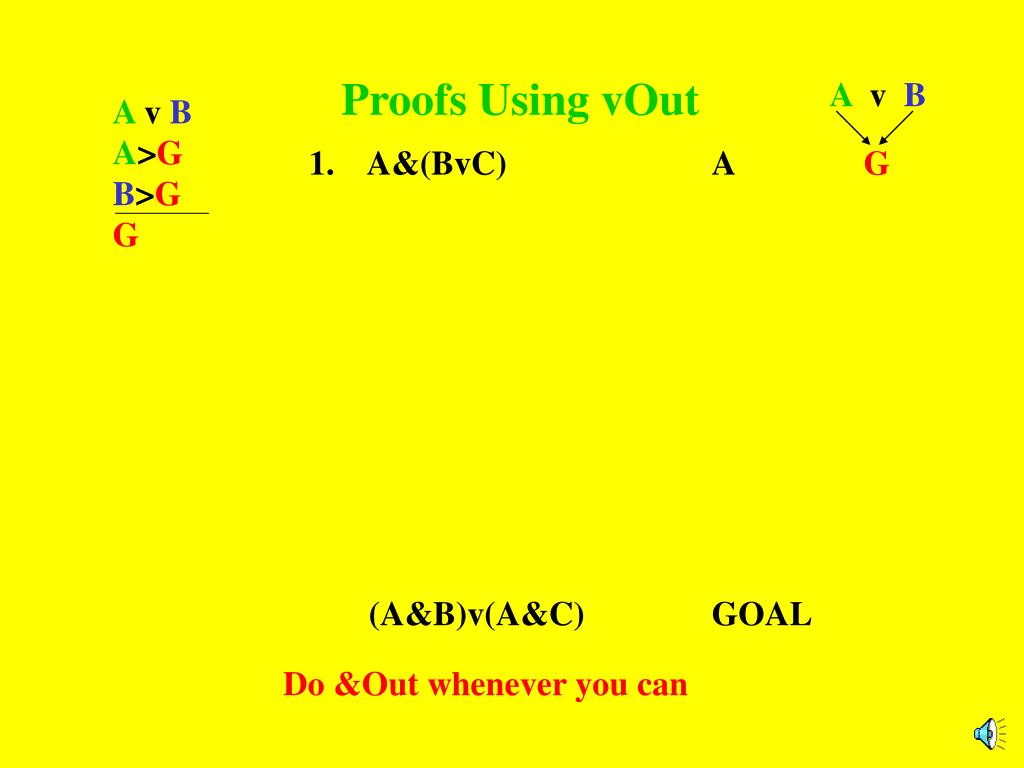 A v B
A>G
B>G
G

Proofs Using vOut

A v B
G

1. A&(BvC) A

(A&B)v(A&C) GOAL

Do &Out whenever you can